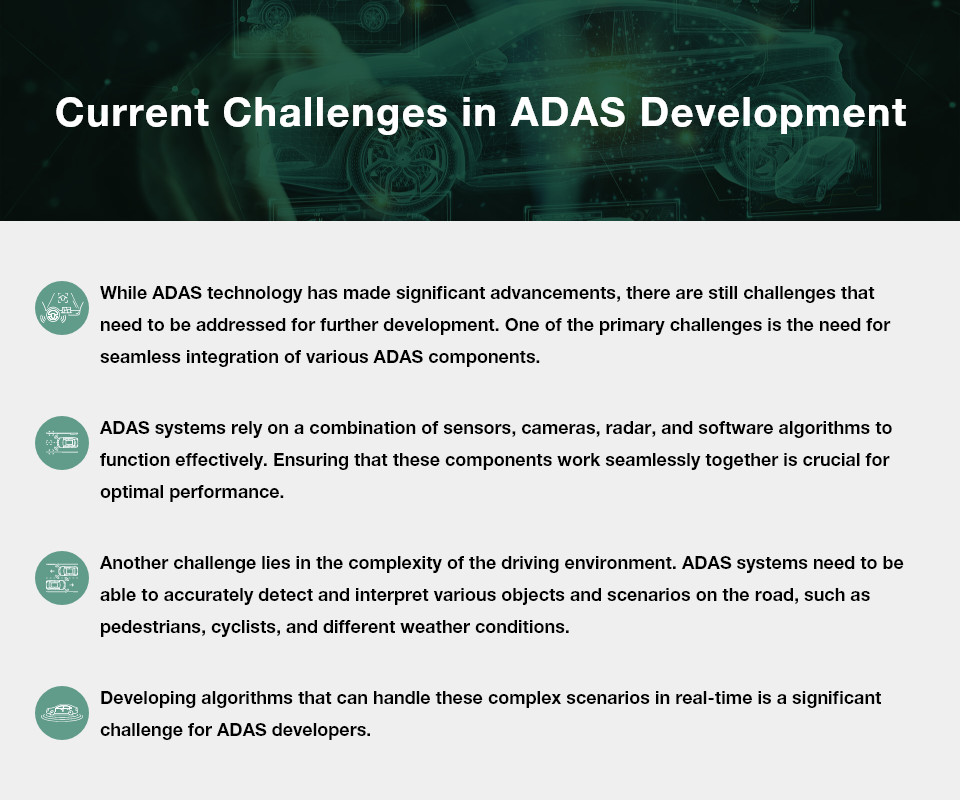 Current Challenges in ADAS Development

While ADAS technology has made significant advancements, there are still challenges that need to be addressed for further development. One of the primary challenges is the need for seamless integration of various ADAS components.

ADAS systems rely on a combination of sensors, cameras, radar, and software algorithms to function effectively. Ensuring that these components work seamlessly together is crucial for optimal performance.

Another challenge lies in the complexity of the driving environment. ADAS systems need to be able to accurately detect and interpret various objects and scenarios on the road, such as pedestrians, cyclists, and different weather conditions.

Developing algorithms that can handle these complex scenarios in real-time is a significant challenge for ADAS developers.